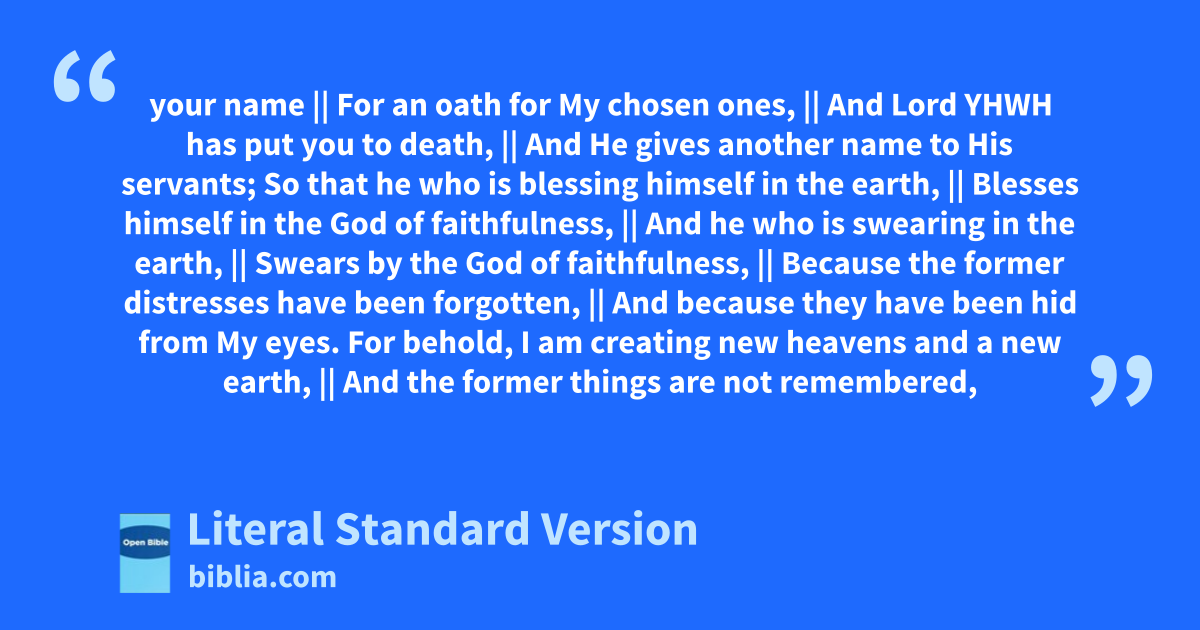 “

your name || For an oath for My chosen ones, || And Lord YHWH has put you to death, || And He gives another name to His servants; So that he who is blessing himself in the earth, || Blesses himself in the God of faithfulness, || And he who is swearing in the earth, || Swears by the God of faithfulness, || Because the former distresses have been forgotten, || And because they have been hid from My eyes. For behold, I am creating new heavens and a new earth, || And the former things are not remembered,

”

Open Bible

Literal Standard Version
biblia.com